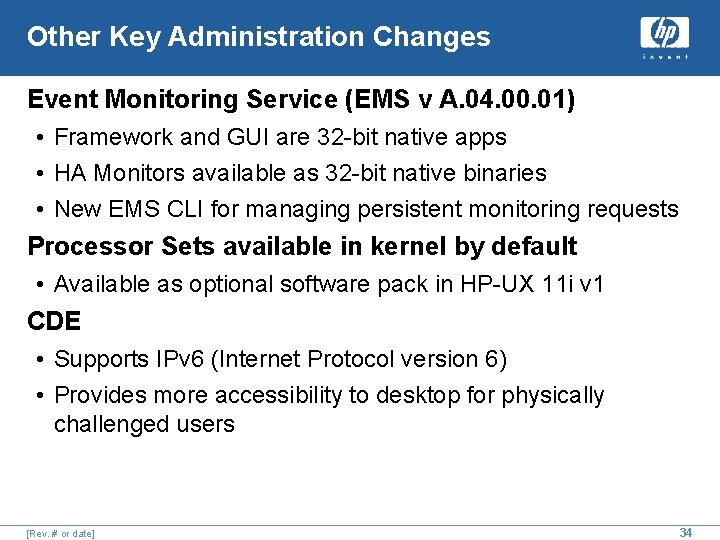 Other Key Administration Changes

hp
invent

Event Monitoring Service (EMS v A.04.00.01)

• Framework and GUI are 32-bit native apps

• HA Monitors available as 32-bit native binaries

• New EMS CLI for managing persistent monitoring requests

Processor Sets available in kernel by default

• Available as optional software pack in HP-UX 11i v1

CDE

• Supports IPv6 (Internet Protocol version 6)

• Provides more accessibility to desktop for physically challenged users

[Rev. # or date]

34